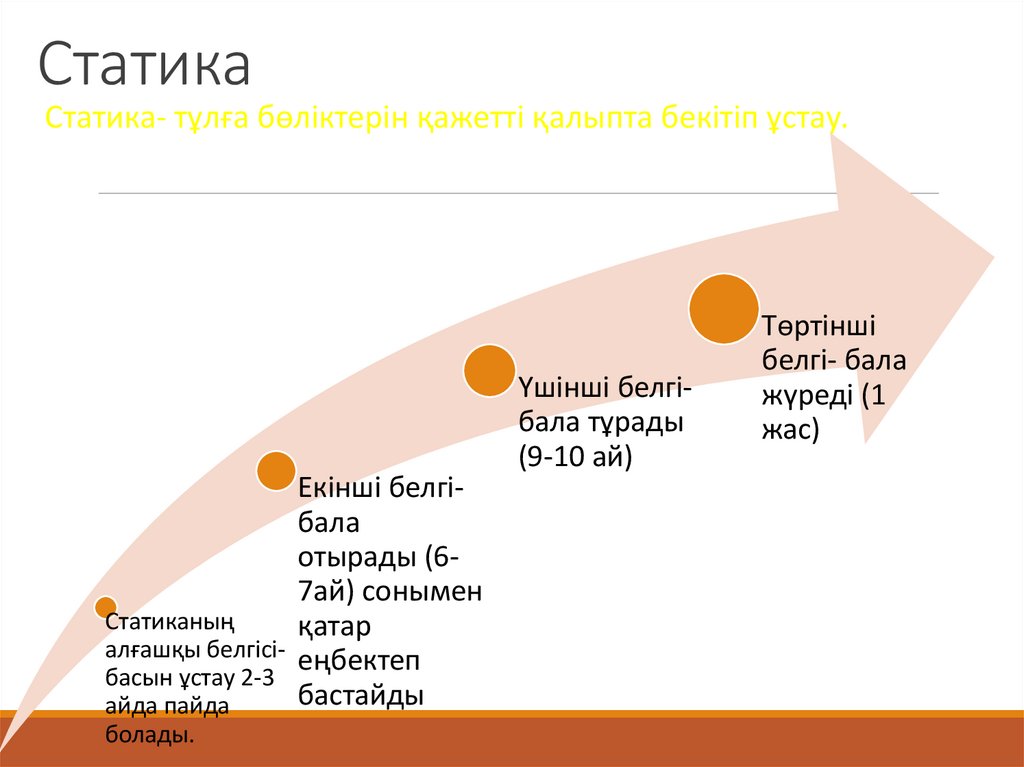 Статика

Статика- тұлға бөліктерін қажетті қалыпта бекітіп ұстау.

Статиканың алғашқы белгісі- басын ұстау 2-3 айда пайда болады.

Екінші белгі- бала отырады (6-7ай) сонымен қатар еңбектеп бастайды

Үшінші белгі- бала тұрады (9-10 ай)

Төртінші белгі- бала жүреді (1 жас)